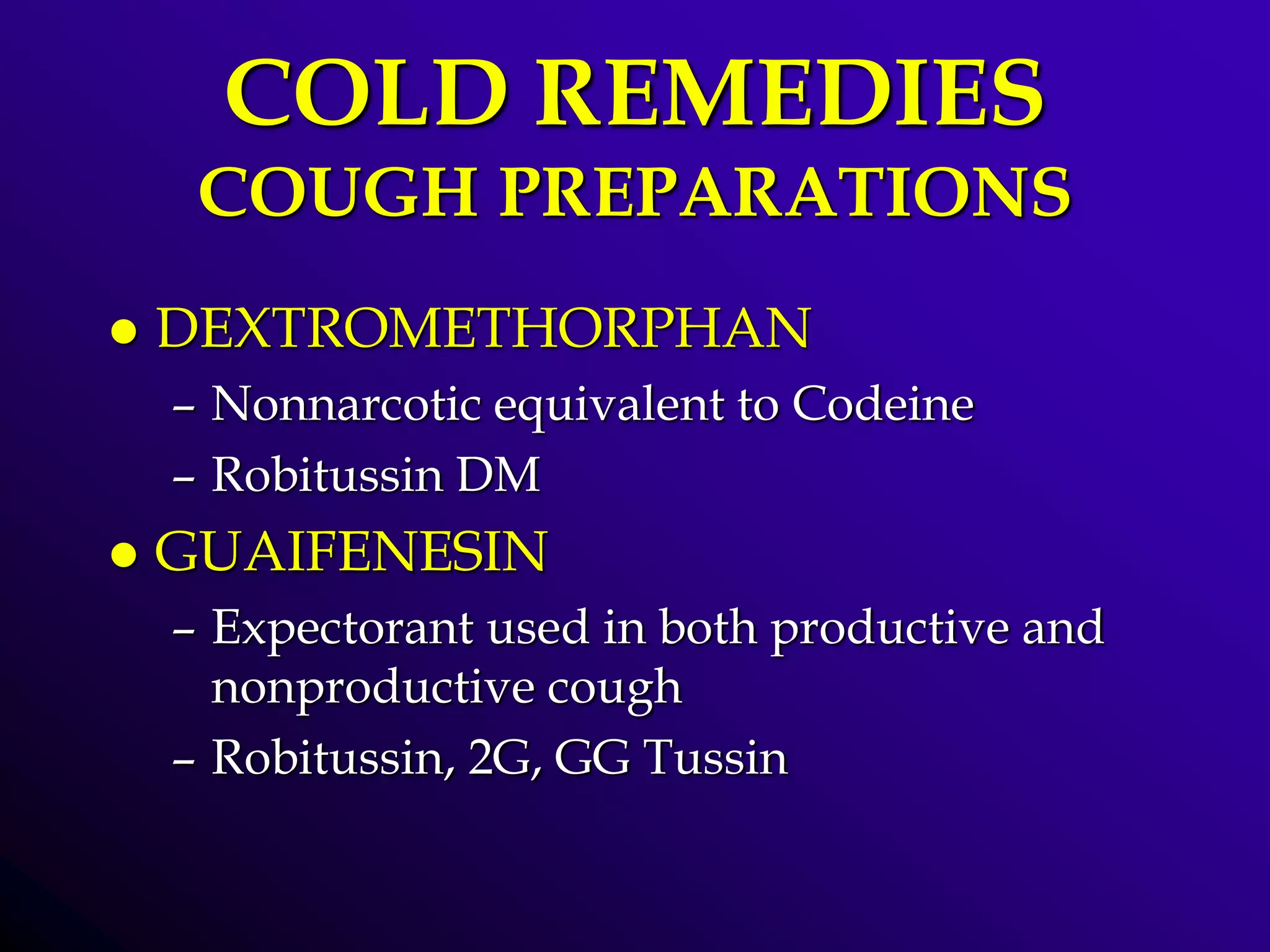 COLD REMEDIES
COUGH PREPARATIONS

• DEXTROMETHORPHAN
– Nonnarcotic equivalent to Codeine
– Robitussin DM
• GUAIFENESIN
– Expectorant used in both productive and nonproductive cough
– Robitussin, 2G, GG Tussin